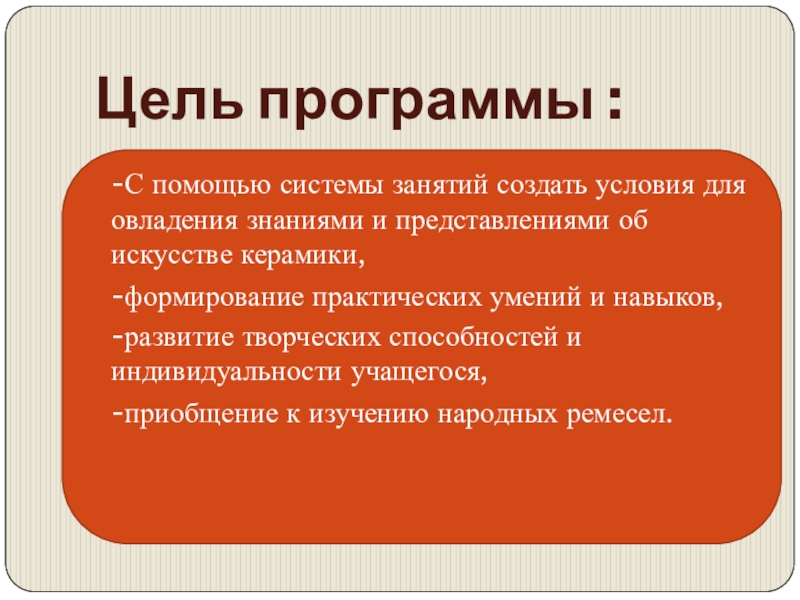 Цель программы :

-С помощью системы занятий создать условия для овладения знаниями и представлениями об искусстве керамики,

-формирование практических умений и навыков,

-развитие творческих способностей и индивидуальности учащегося,

-приобщение к изучению народных ремесел.